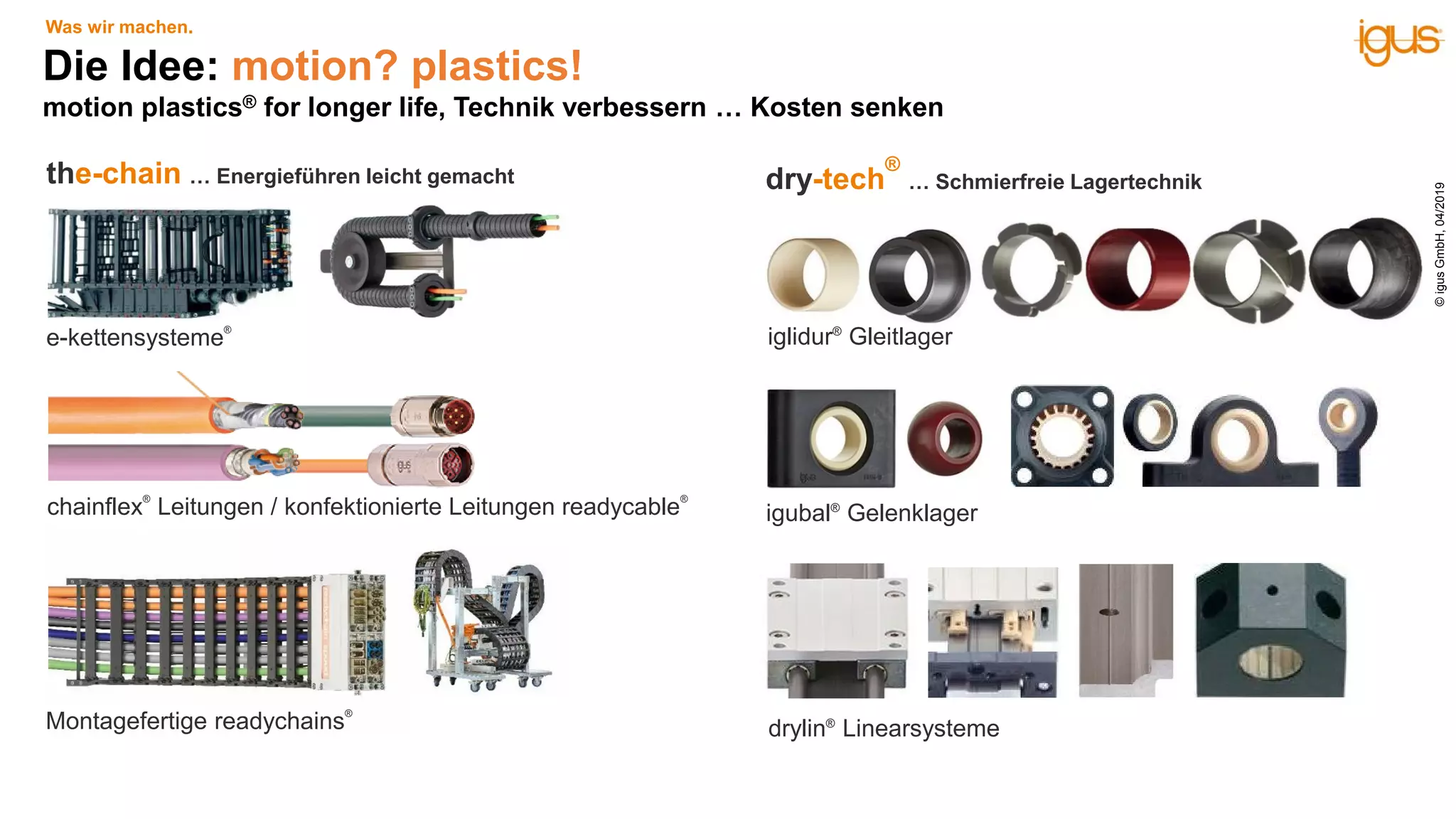 Was wir machen.

igus

Die Idee: motion? plastics!

motion plastics® for longer life, Technik verbessern … Kosten senken

the-chain … Energieführen leicht gemacht

e-kettensysteme®

chainflex® Leitungen / konfektionierte Leitungen readycable®

Montagefertige readychains®

dry-tech® … Schmierfreie Lagertechnik

iglidur® Gleitlager

igubal® Gelenklager

drylin® Linearsysteme

© igus GmbH, 04/2019